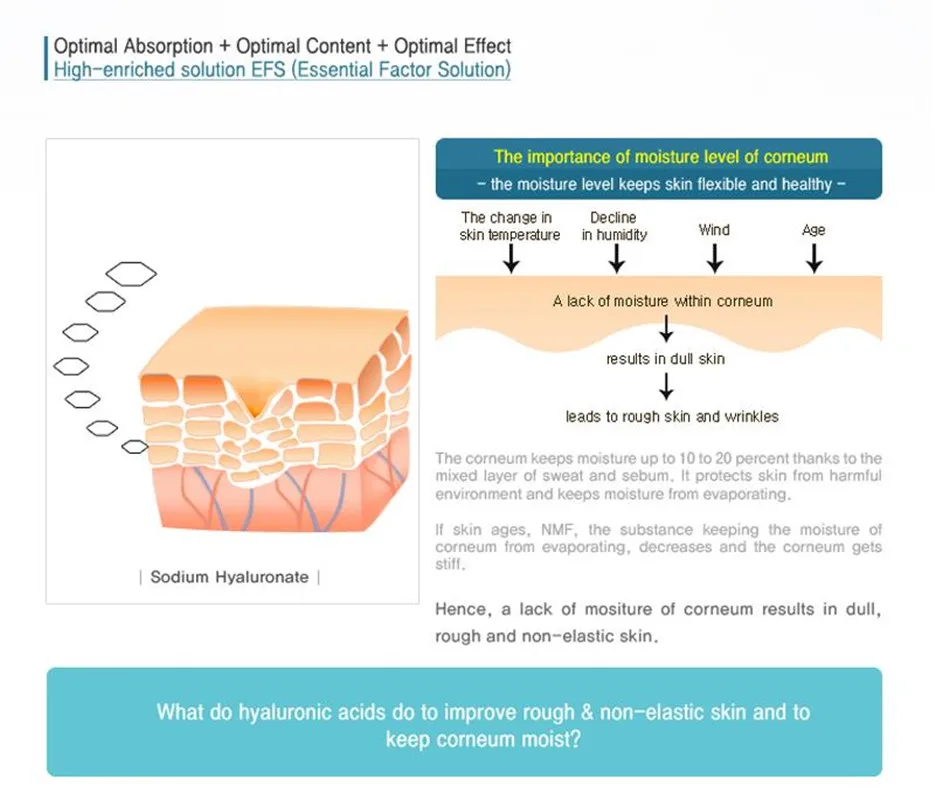 Optimal Absorption + Optimal Content + Optimal Effect
High-enriched solution EFS (Essential Factor Solution)

| Sodium Hyaluronate |

The importance of moisture level of corneum
- the moisture level keeps skin flexible and healthy -

The change in skin temperature

Decline in humidity

Wind

Age

A lack of moisture within corneum

results in dull skin

leads to rough skin and wrinkles

The corneum keeps moisture up to 10 to 20 percent thanks to the mixed layer of sweat and sebum. It protects skin from harmful environment and keeps moisture from evaporating.

If skin ages, NMF, the substance keeping the moisture of corneum from evaporating, decreases and the corneum gets stiff.

Hence, a lack of mositure of corneum results in dull, rough and non-elastic skin.

What do hyaluronic acids do to improve rough & non-elastic skin and to keep corneum moist?